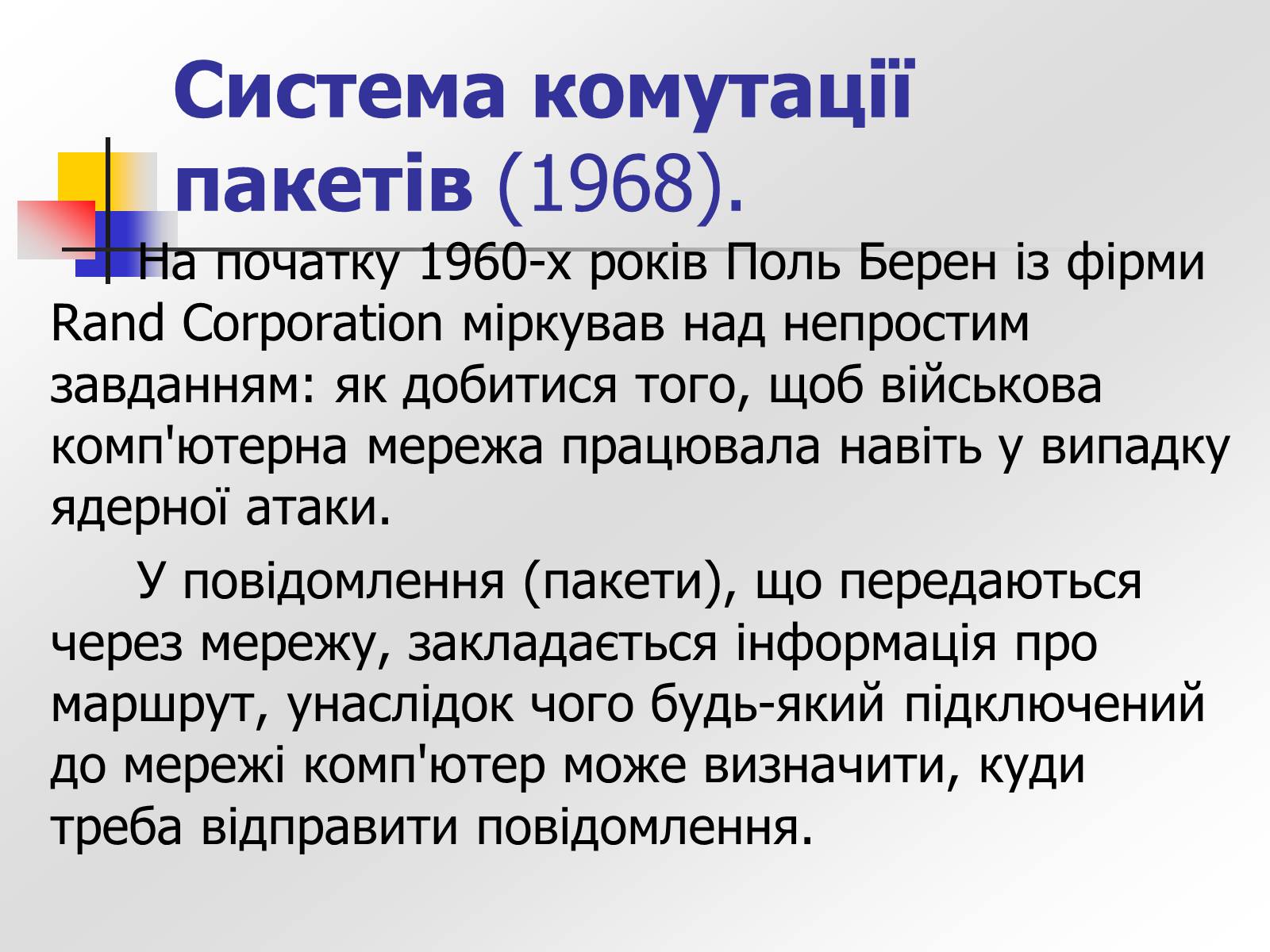 Система комутації пакетів (1968).

На початку 1960-х років Поль Берен із фірми Rand Corporation міркував над непростим завданням: як добитися того, щоб військова комп'ютерна мережа працювала навіть у випадку ядерної атаки.

У повідомлення (пакети), що передаються через мережу, закладається інформація про маршрут, унаслідок чого будь-який підключений до мережі комп'ютер може визначити, куди треба відправити повідомлення.